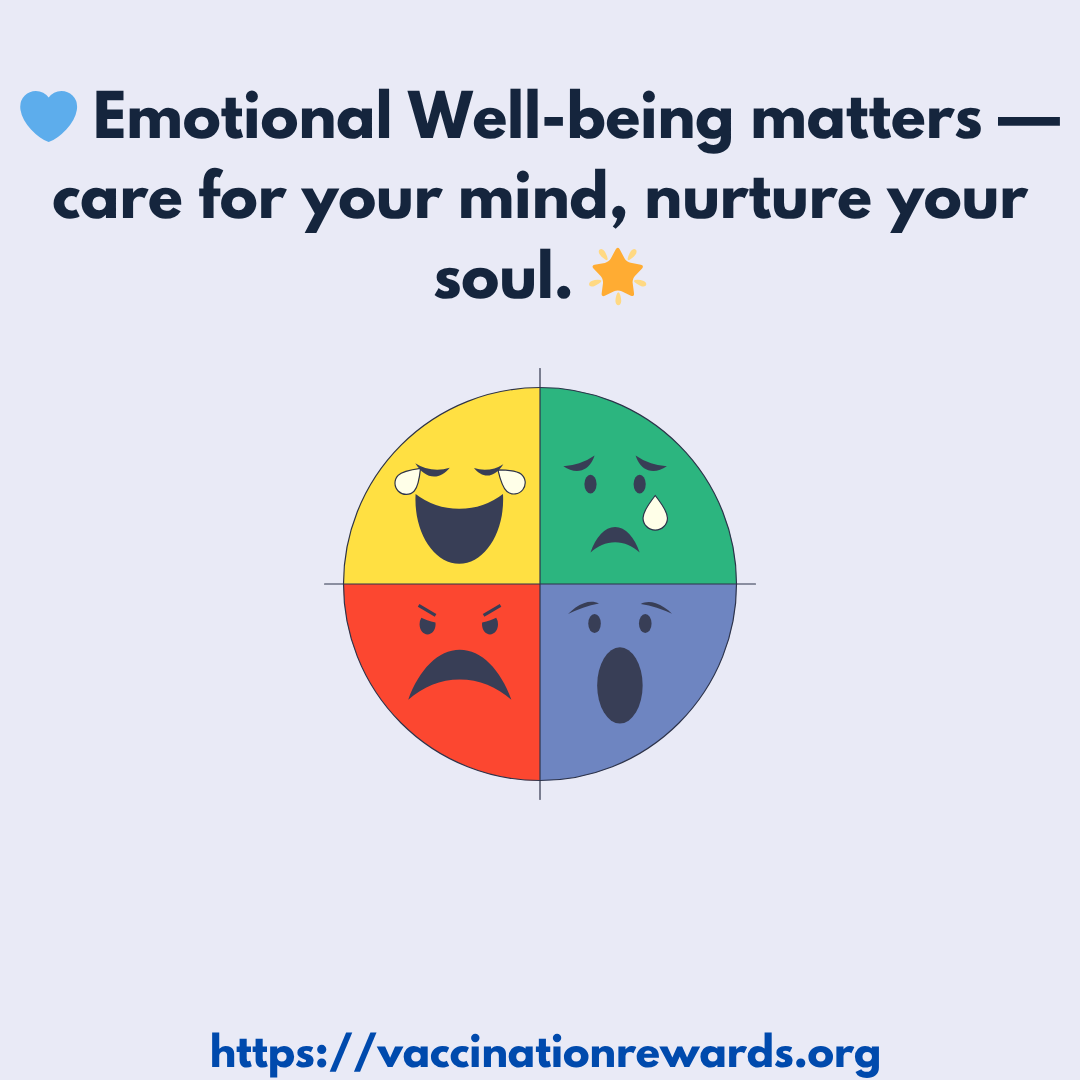 💙 Emotional Well-being matters — care for your mind, nurture your soul. 🌟

https://vaccinationrewards.org